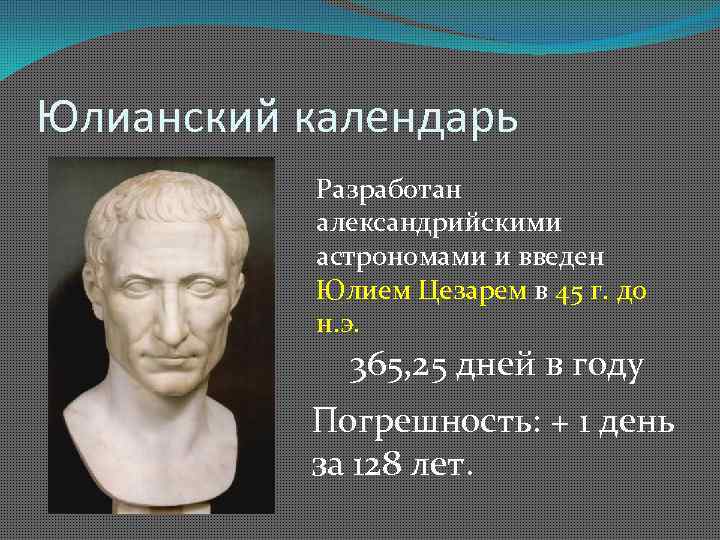 Юлианский календарь

Разработан александрийскими астрономами и введен Юлием Цезарем в 45 г. до н.э.

365,25 дней в году

Погрешность: + 1 день за 128 лет.